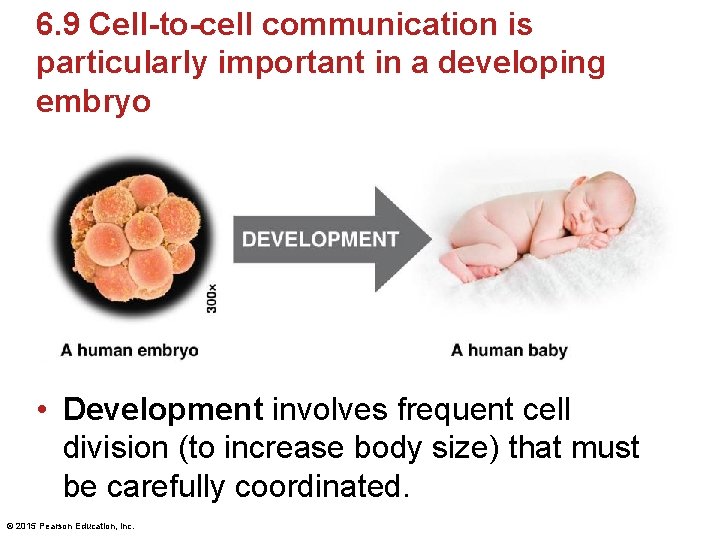 6.9 Cell-to-cell communication is particularly important in a developing embryo

300x

DEVELOPMENT

A human embryo

A human baby

• Development involves frequent cell division (to increase body size) that must be carefully coordinated.

© 2015 Pearson Education, Inc.